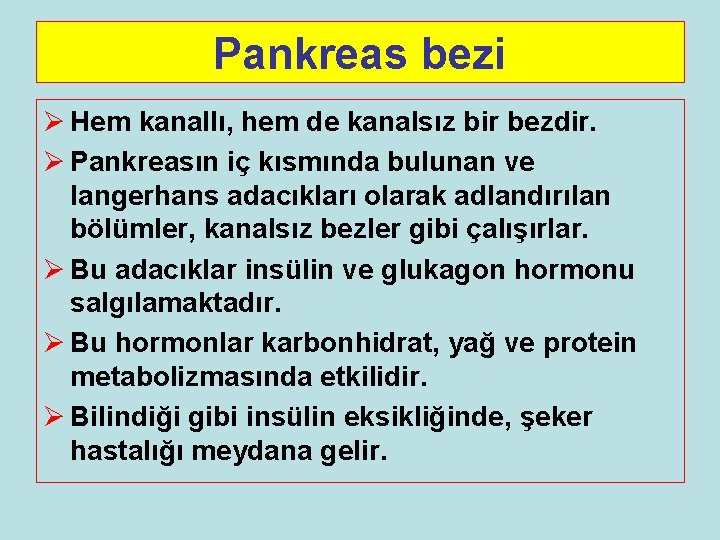 Pankreas bezi

➢ Hem kanallı, hem de kanalsız bir bezdir.

➢ Pankreasın iç kısmında bulunan ve langerhans adacıkları olarak adlandırılan bölümler, kanalsız bezler gibi çalışırlar.

➢ Bu adacıklar insülin ve glukagon hormonu salgılamaktadır.

➢ Bu hormonlar karbonhidrat, yağ ve protein metabolizmasında etkilidir.

➢ Bilindiği gibi insülin eksikliğinde, şeker hastalığı meydana gelir.